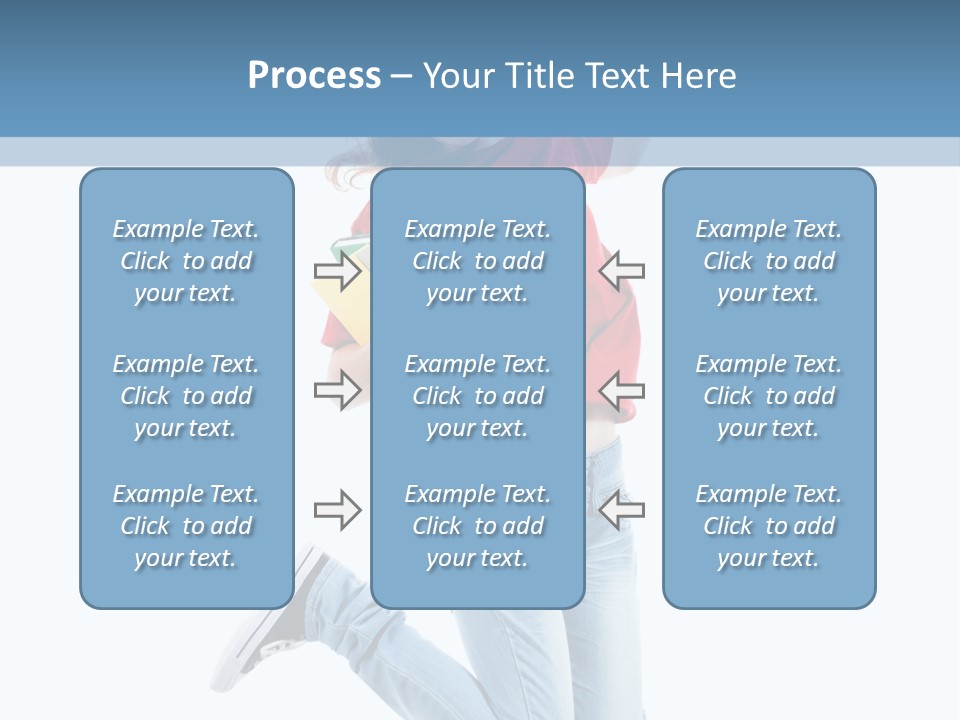 Process – Your Title Text Here

Example Text. Click to add your text.

Example Text. Click to add your text.

Example Text. Click to add your text.

Example Text. Click to add your text.

Example Text. Click to add your text.

Example Text. Click to add your text.

Example Text. Click to add your text.

Example Text. Click to add your text.

Example Text. Click to add your text.